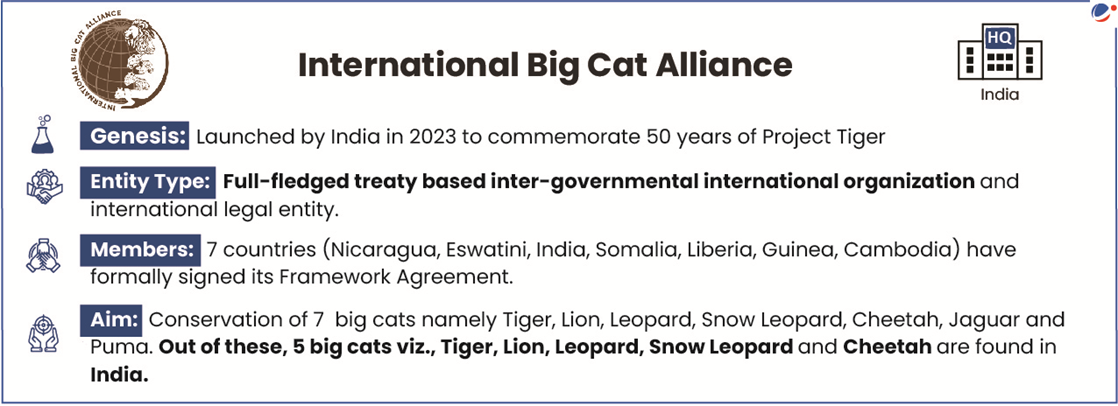 INTERNATIONAL BIG CAT ALLIANCE

International Big Cat Alliance

HQ

India

Genesis: Launched by India in 2023 to commemorate 50 years of Project Tiger

Entity Type: Full-fledged treaty based inter-governmental international organization and international legal entity.

Members: 7 countries (Nicaragua, Eswatini, India, Somalia, Liberia, Guinea, Cambodia) have formally signed its Framework Agreement.

Aim: Conservation of 7 big cats namely Tiger, Lion, Leopard, Snow Leopard, Cheetah, Jaguar and Puma. Out of these, 5 big cats viz., Tiger, Lion, Leopard, Snow Leopard and Cheetah are found in India.